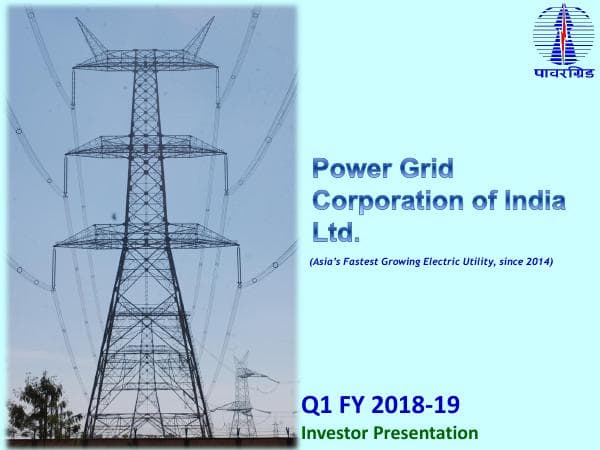 पावरग्रिड

Power Grid Corporation of India Ltd.

(Asia's Fastest Growing Electric Utility, since 2014)

Q1 FY 2018-19

Investor Presentation